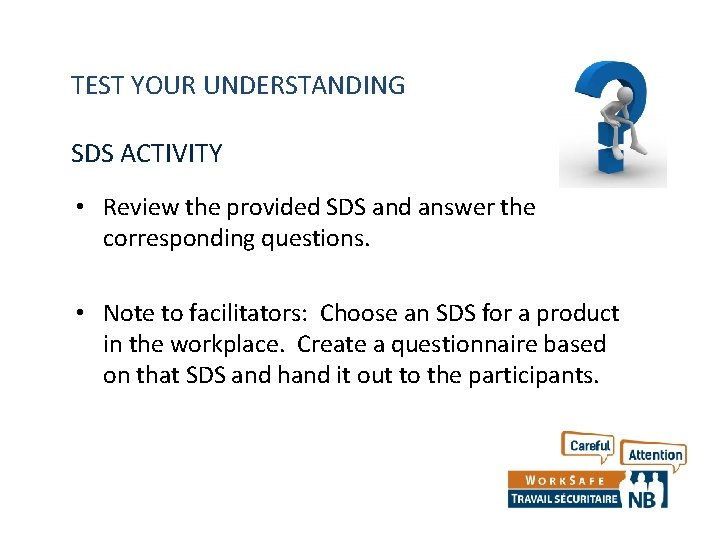 TEST YOUR UNDERSTANDING

SDS ACTIVITY

• Review the provided SDS and answer the corresponding questions.

• Note to facilitators: Choose an SDS for a product in the workplace. Create a questionnaire based on that SDS and hand it out to the participants.

Careful

Attention

WORKSAFE

TRAVAIL SÉCURITAIRE

NB